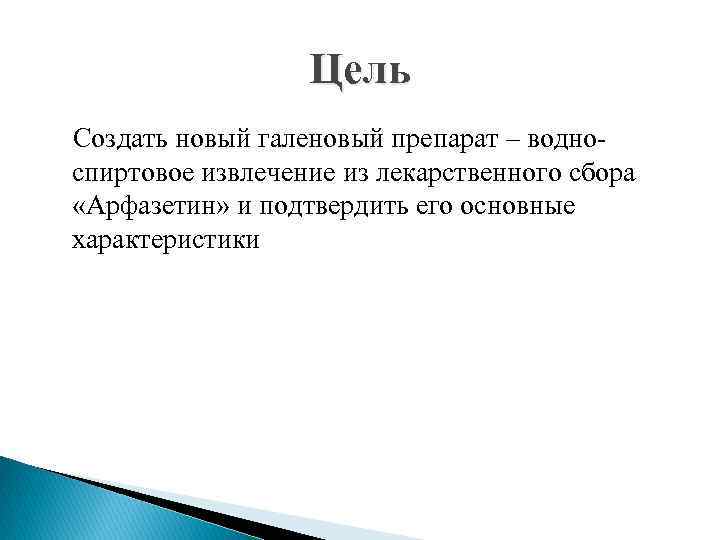 Цель

Создать новый галеновый препарат – водно-спиртовое извлечение из лекарственного сбора «Арфазетин» и подтвердить его основные характеристики